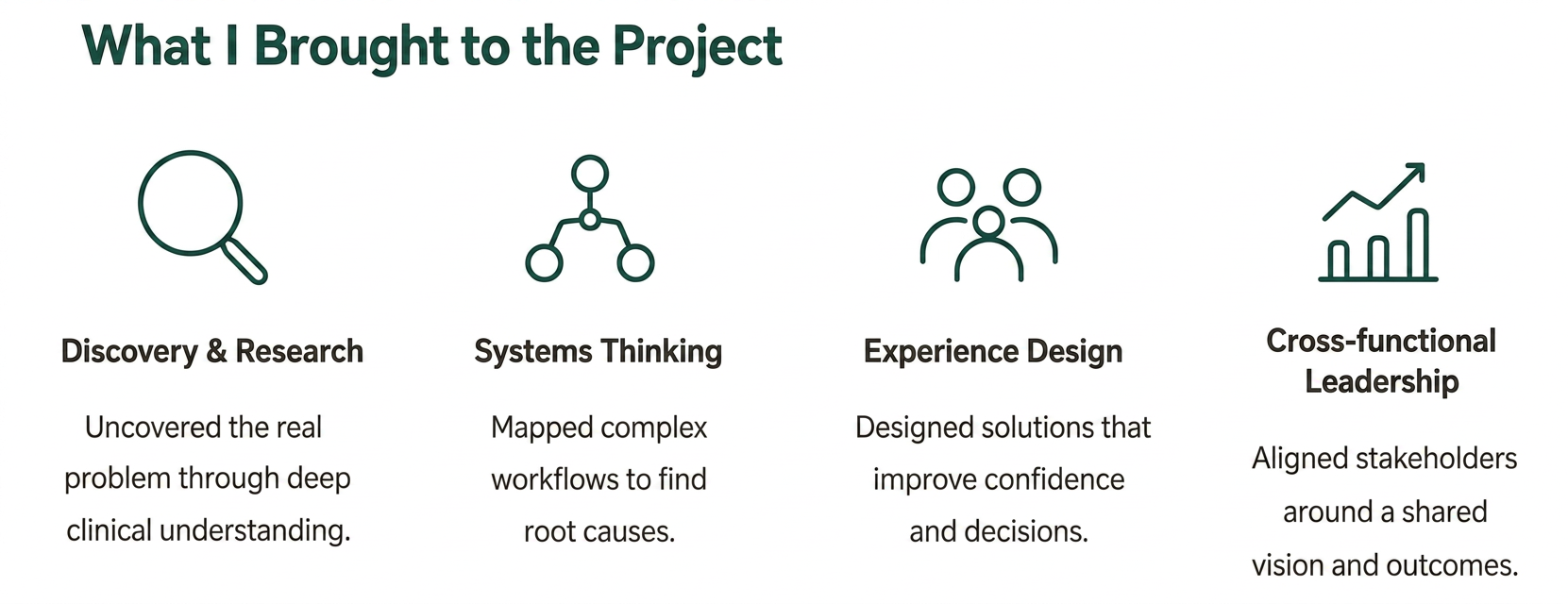 What I Brought to the Project

Discovery & Research

Uncovered the real problem through deep clinical understanding.

Systems Thinking

Mapped complex workflows to find root causes.

Experience Design

Designed solutions that improve confidence and decisions.

Cross-functional Leadership

Aligned stakeholders around a shared vision and outcomes.